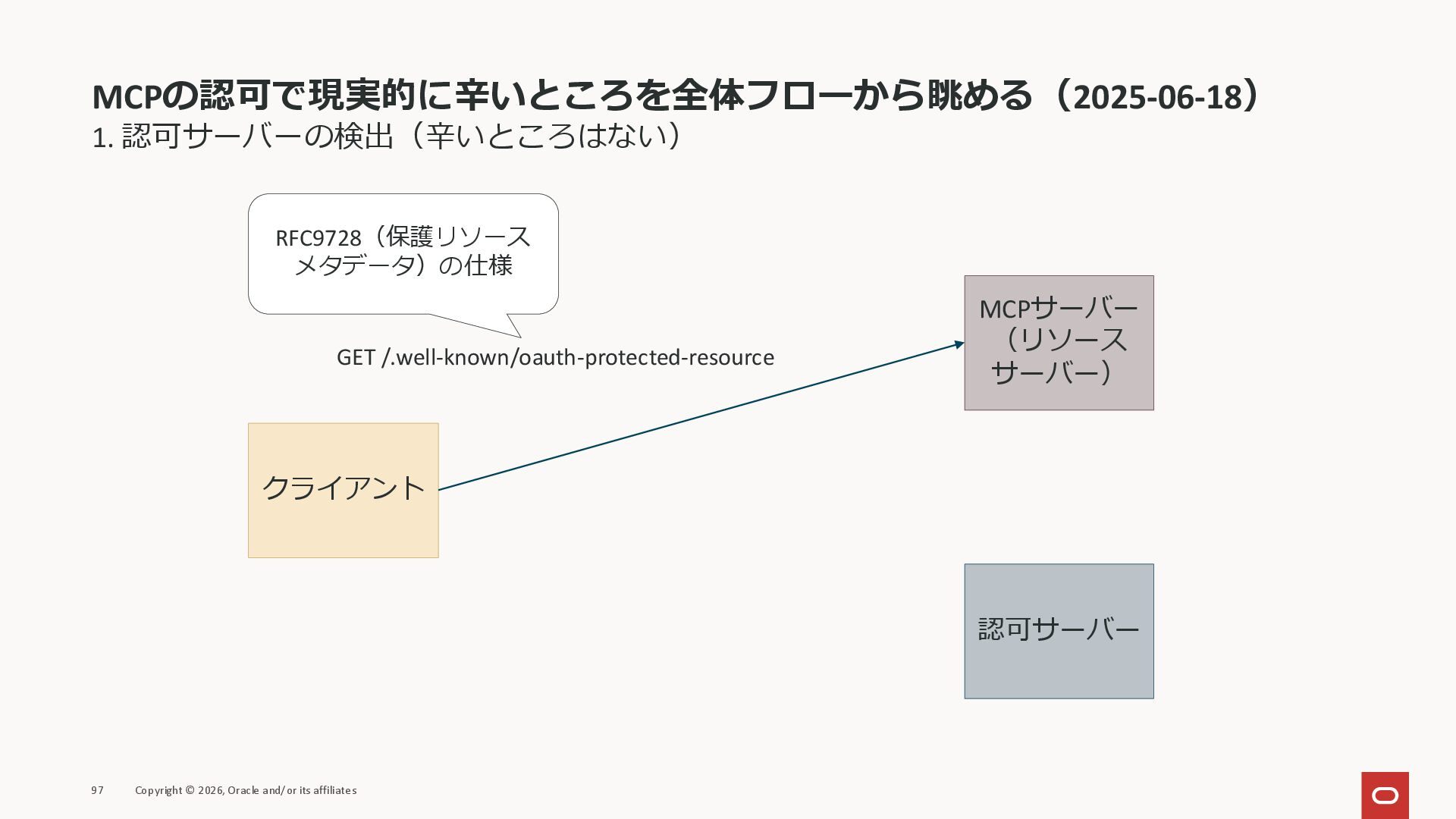 MCPの認可で現実的に辛いところを全体フローから眺める（2025-06-18）
1. 認可サーバーの検出（辛いところはない）

RFC9728（保護リソースメタデータ）の仕様

GET /.well-known/oauth-protected-resource

MCPサーバー（リソースサーバー）

クライアント

認可サーバー

97 Copyright © 2026, Oracle and/or its affiliates